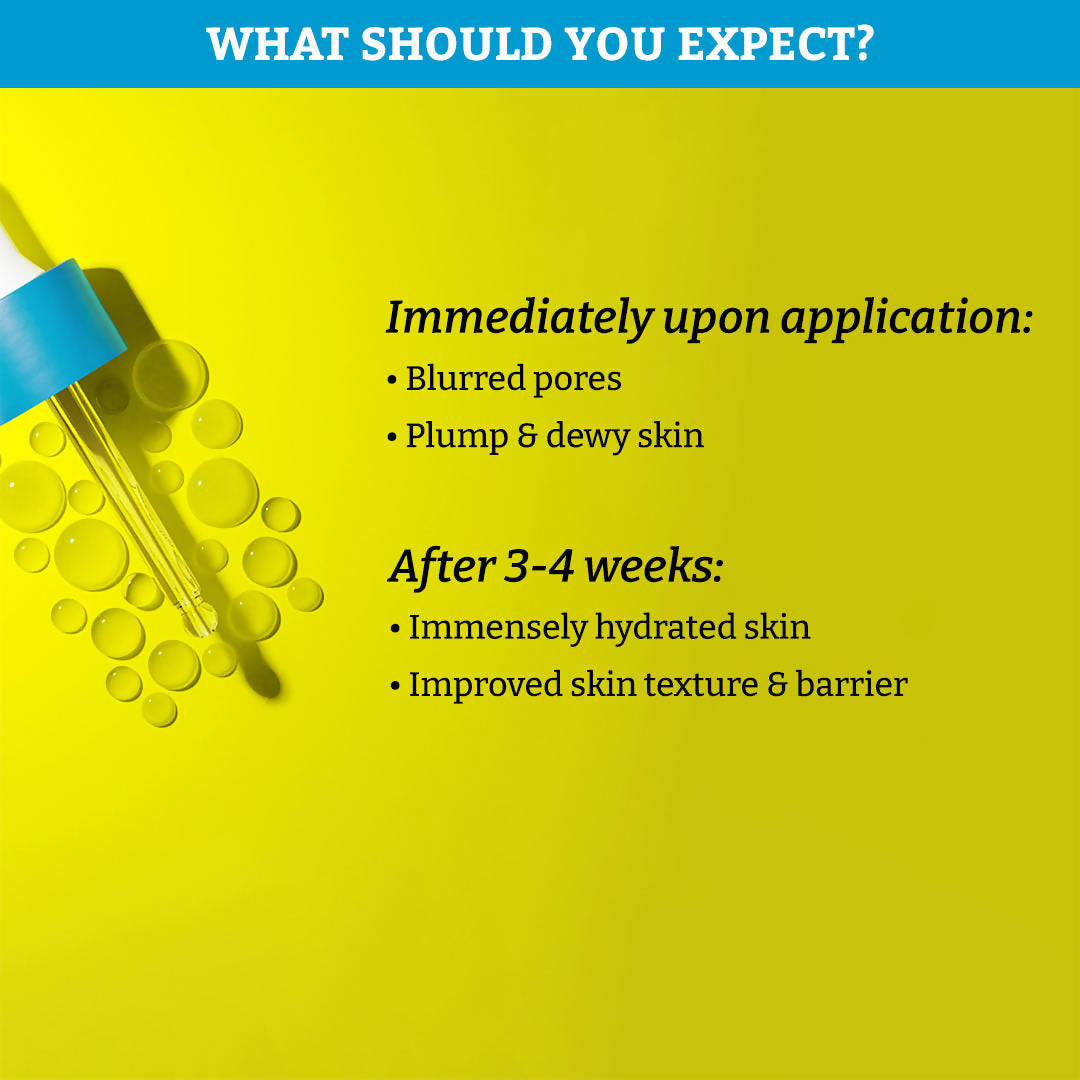 WHAT SHOULD YOU EXPECT?

Immediately upon application:
• Blurred pores
• Plump & dewy skin

After 3-4 weeks:
• Immensely hydrated skin
• Improved skin texture & barrier